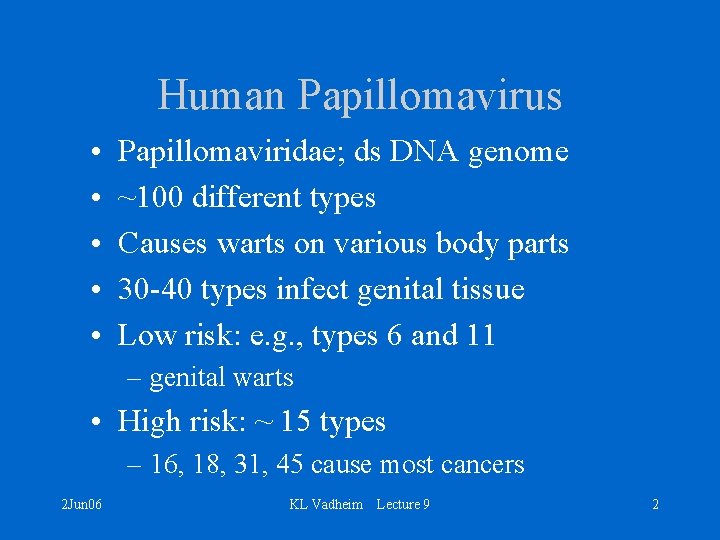 Human Papillomavirus

• Papillomaviridae; ds DNA genome
• ~100 different types
• Causes warts on various body parts
• 30-40 types infect genital tissue
• Low risk: e.g., types 6 and 11
– genital warts
• High risk: ~ 15 types
– 16, 18, 31, 45 cause most cancers

2Jun06 KL Vadheim Lecture 9 2